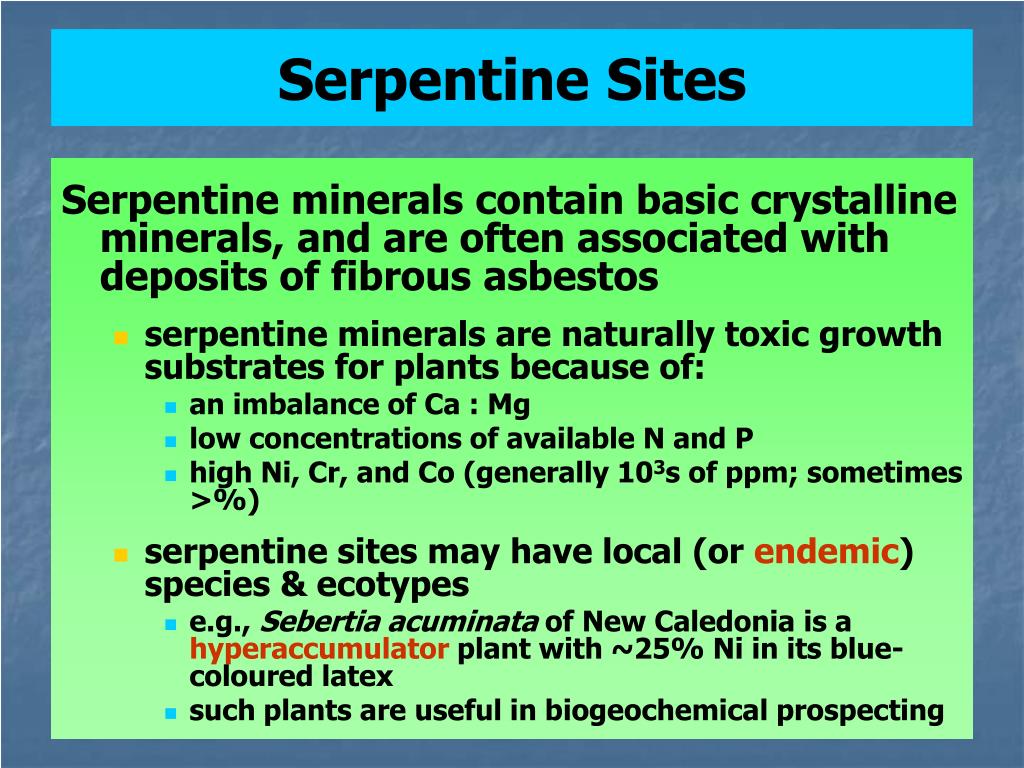 Serpentine Sites

Serpentine minerals contain basic crystalline minerals, and are often associated with deposits of fibrous asbestos

serpentine minerals are naturally toxic growth substrates for plants because of:

an imbalance of Ca : Mg

low concentrations of available N and P

high Ni, Cr, and Co (generally $10^3$s of ppm; sometimes >%)

serpentine sites may have local (or endemic) species & ecotypes

e.g., Sebertia acuminata of New Caledonia is a hyperaccumulator plant with ~25% Ni in its blue-coloured latex

such plants are useful in biogeochemical prospecting